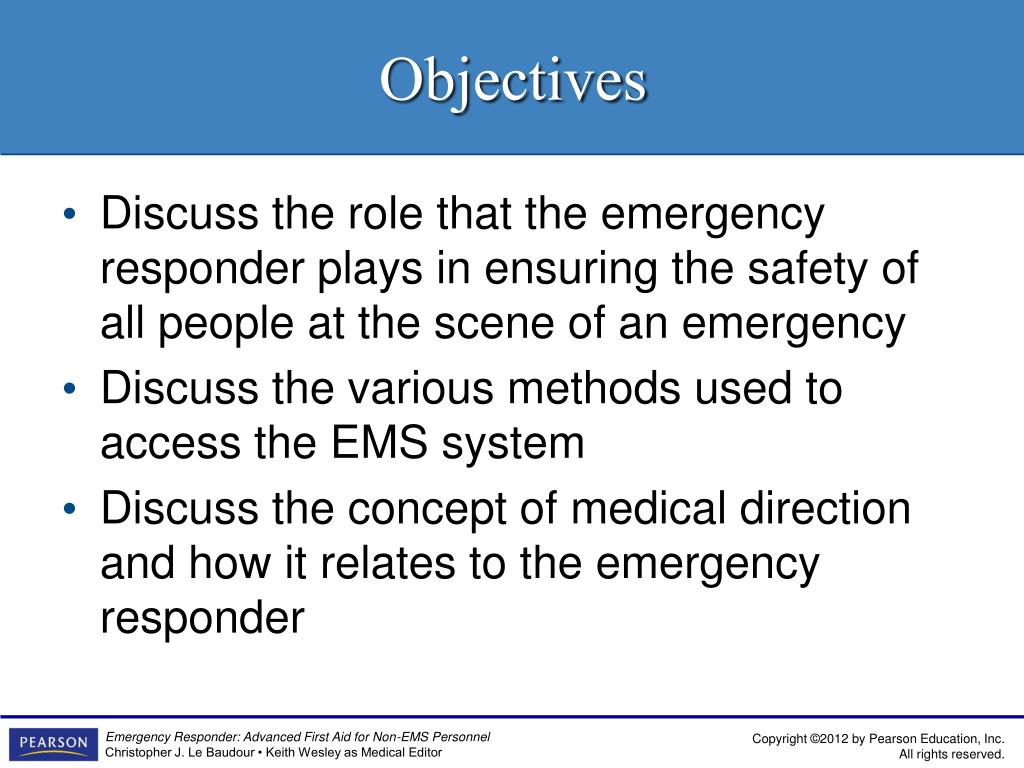 Objectives

• Discuss the role that the emergency responder plays in ensuring the safety of all people at the scene of an emergency
• Discuss the various methods used to access the EMS system
• Discuss the concept of medical direction and how it relates to the emergency responder

PEARSON

Emergency Responder: Advanced First Aid for Non-EMS Personnel
Christopher J. Le Baudour • Keith Wesley as Medical Editor

Copyright ©2012 by Pearson Education, Inc.
All rights reserved.